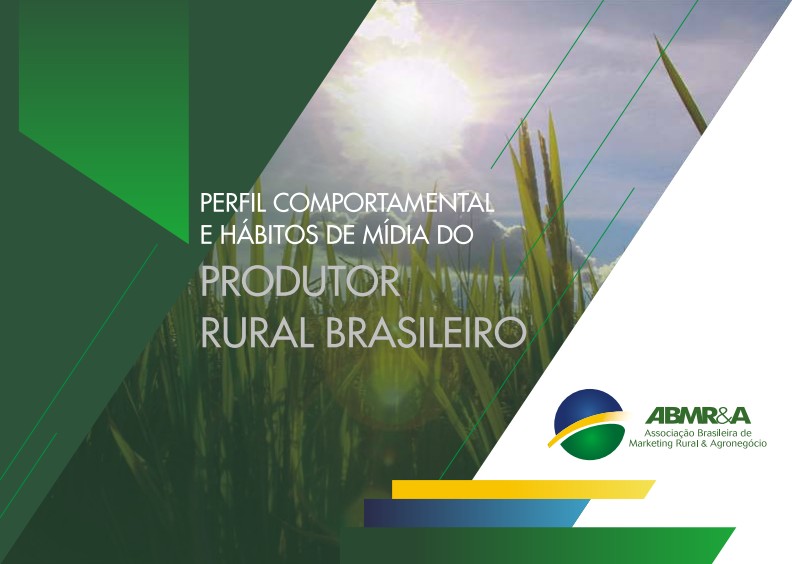 PERFIL COMPORTAMENTAL
E HÁBITOS DE MÍDIA DO
PRODUTOR
RURAL BRASILEIRO

ABMR&A
Associação Brasileira de
Marketing Rural & Agronegócio